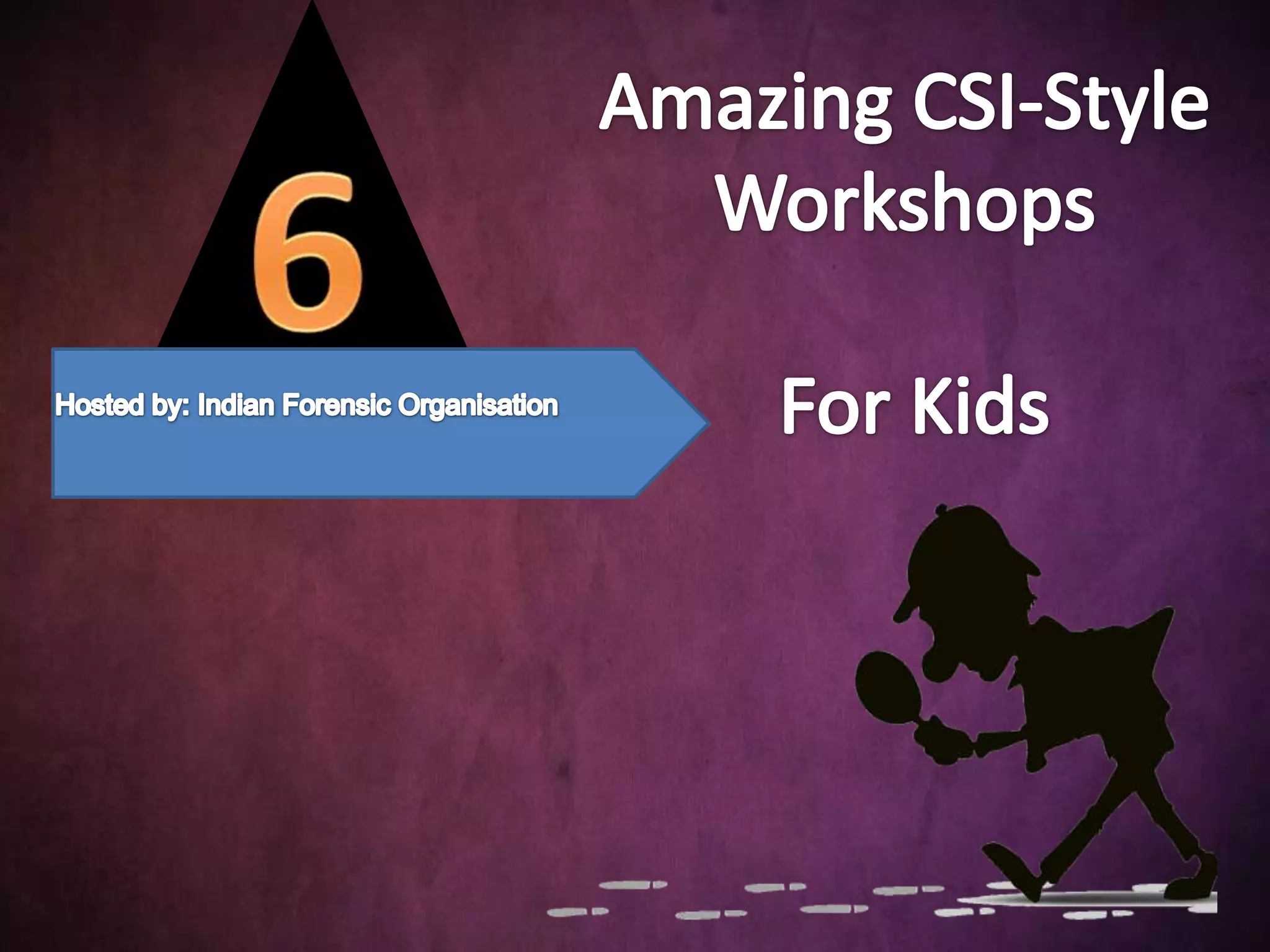 6

Amazing CSI-Style Workshops

Hosted by: Indian Forensic Organisation

For Kids